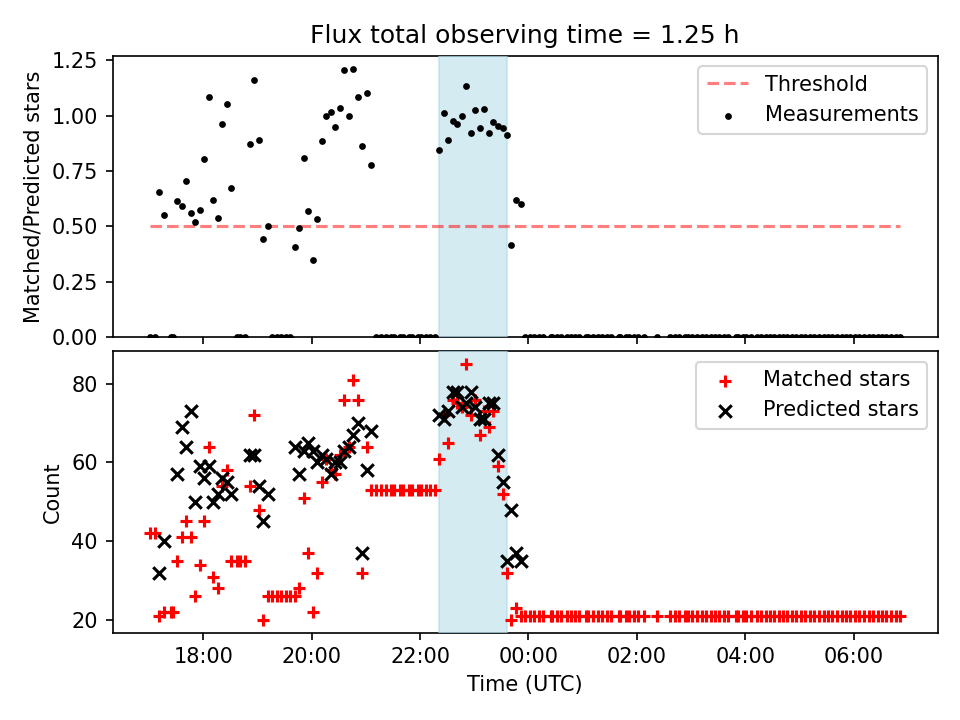 Flux total observing time = 1.25 h

Matched/Predicted stars

1.25
1.00
0.75
0.50
0.25
0.00

Threshold
Measurements

Count

80
60
40
20

Matched stars
Predicted stars

18:00
20:00
22:00
00:00
02:00
04:00
06:00

Time (UTC)